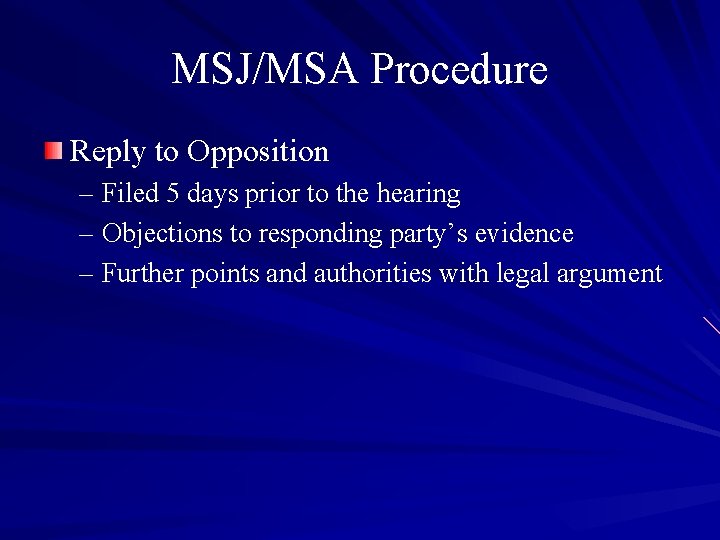 MSJ/MSA Procedure

Reply to Opposition
– Filed 5 days prior to the hearing
– Objections to responding party’s evidence
– Further points and authorities with legal argument